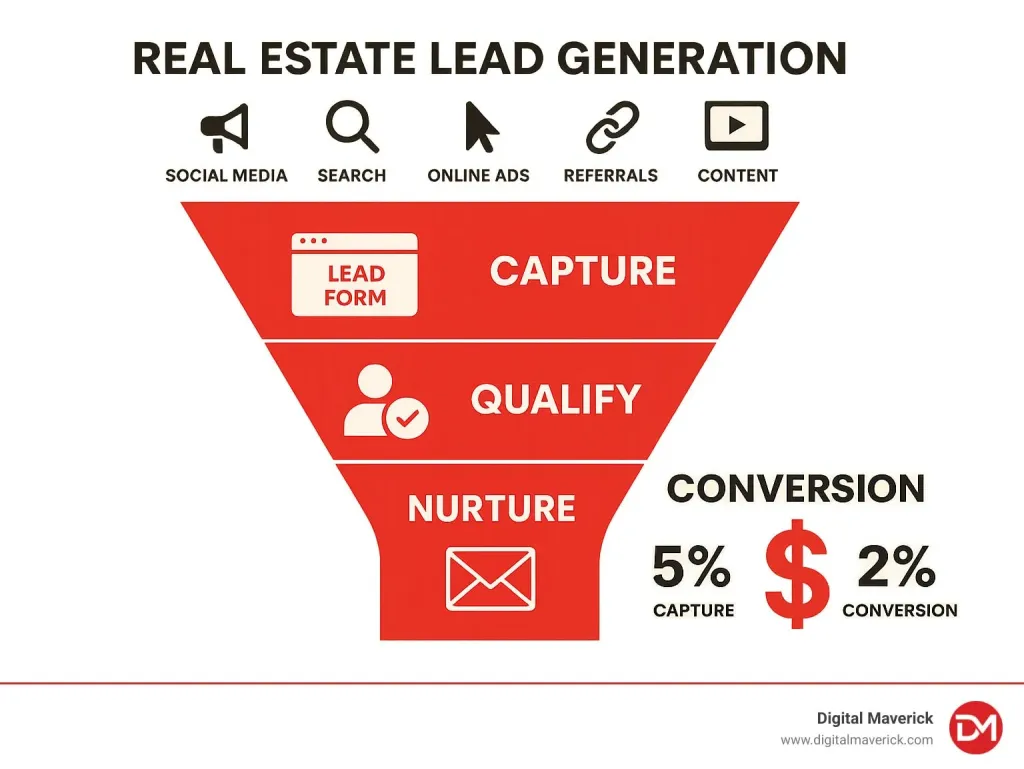 REAL ESTATE LEAD GENERATION

SOCIAL MEDIA SEARCH ONLINE ADS REFERRALS CONTENT

LEAD FORM

CAPTURE

QUALIFY

NURTURE

CONVERSION

5%
CAPTURE

$

2%
CONVERSION

Digital Maverick
www.digitalmaverick.com

DM